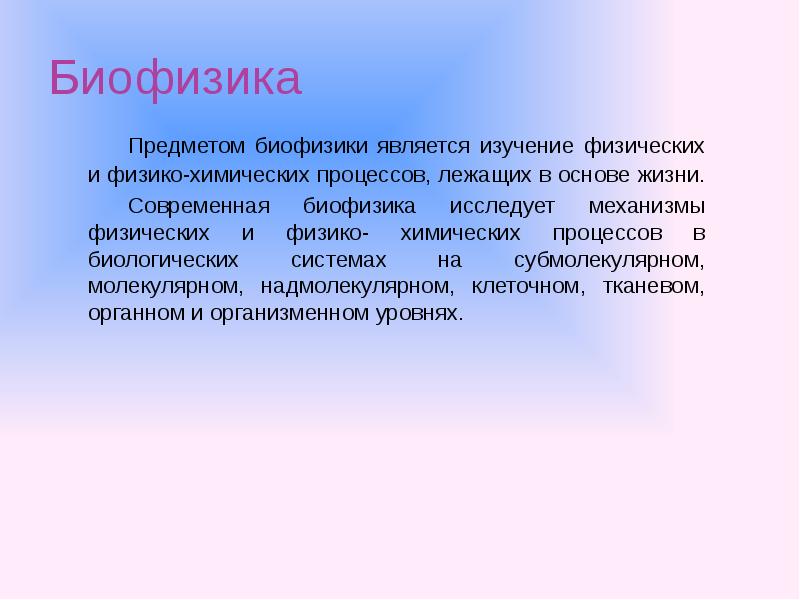 Биофизика

Предметом биофизики является изучение физических и физико-химических процессов, лежащих в основе жизни.

Современная биофизика исследует механизмы физических и физико- химических процессов в биологических системах на субмолекулярном, молекулярном, надмолекулярном, клеточном, тканевом, органном и организменном уровнях.